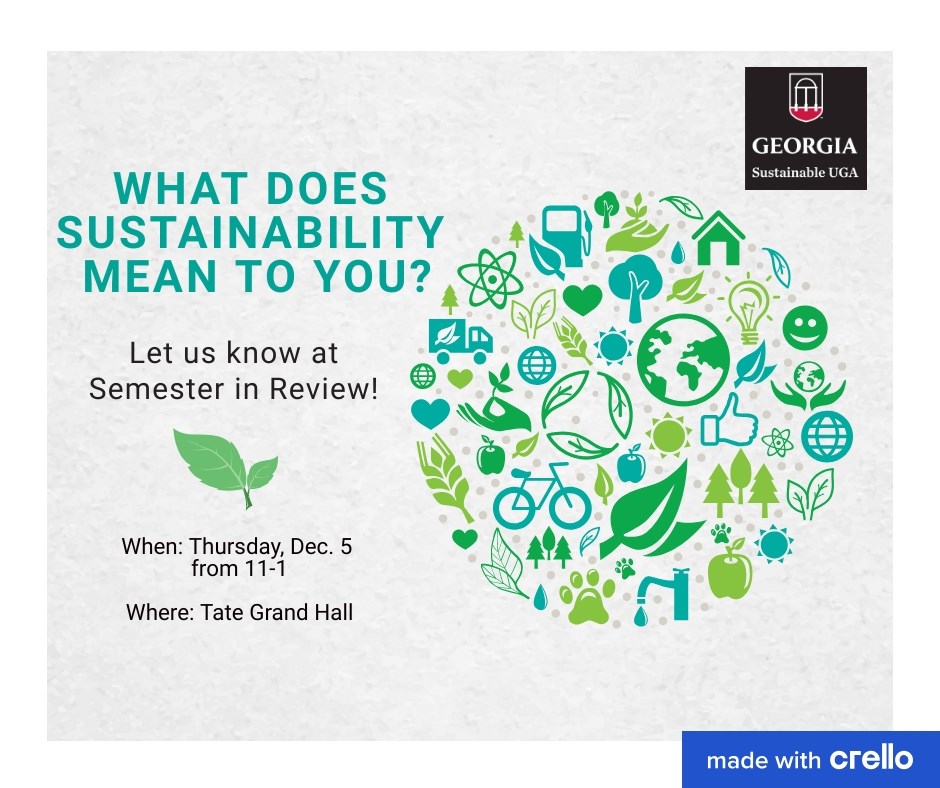 GEORGIA
Sustainable UGA

WHAT DOES SUSTAINABILITY MEAN TO YOU?

Let us know at Semester in Review!

When: Thursday, Dec. 5 from 11-1

Where: Tate Grand Hall

made with crello